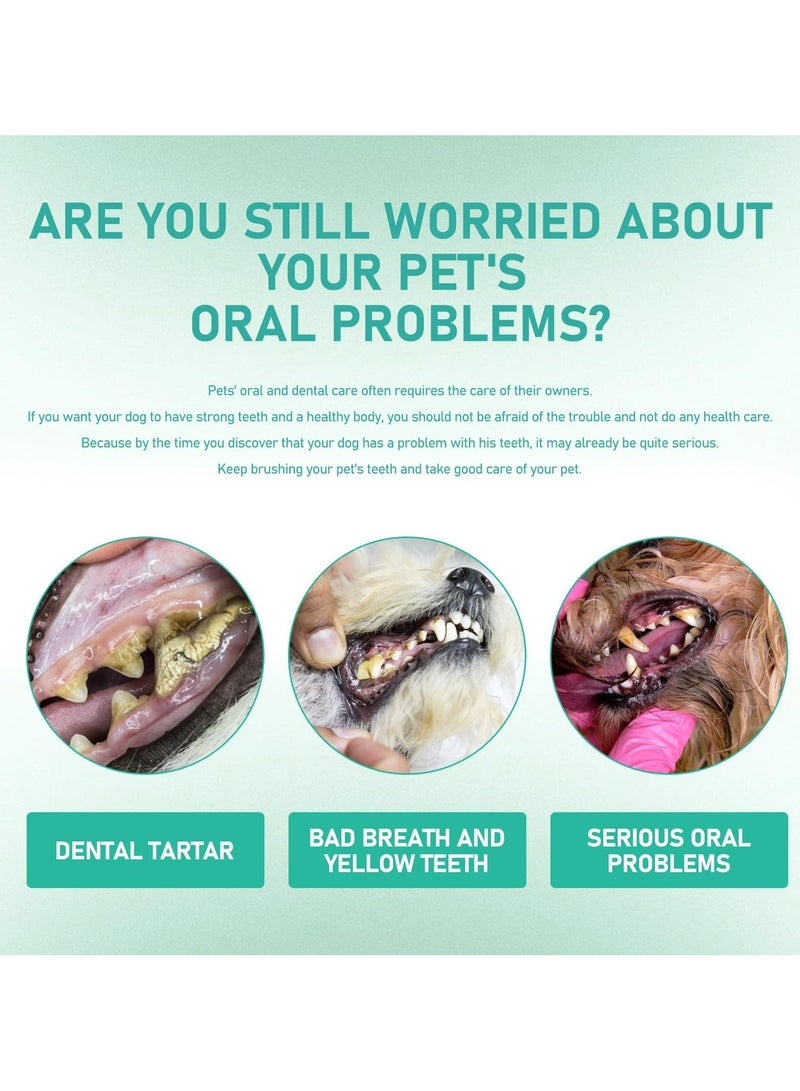 ARE YOU STILL WORRIED ABOUT YOUR PET'S ORAL PROBLEMS?

Pets' oral and dental care often requires the care of their owners.
If you want your dog to have strong teeth and a healthy body, you should not be afraid of the trouble and not do any health care.
Because by the time you discover that your dog has a problem with his teeth, it may already be quite serious.
Keep brushing your pet's teeth and take good care of your pet.

DENTAL TARTAR

BAD BREATH AND YELLOW TEETH

SERIOUS ORAL PROBLEMS